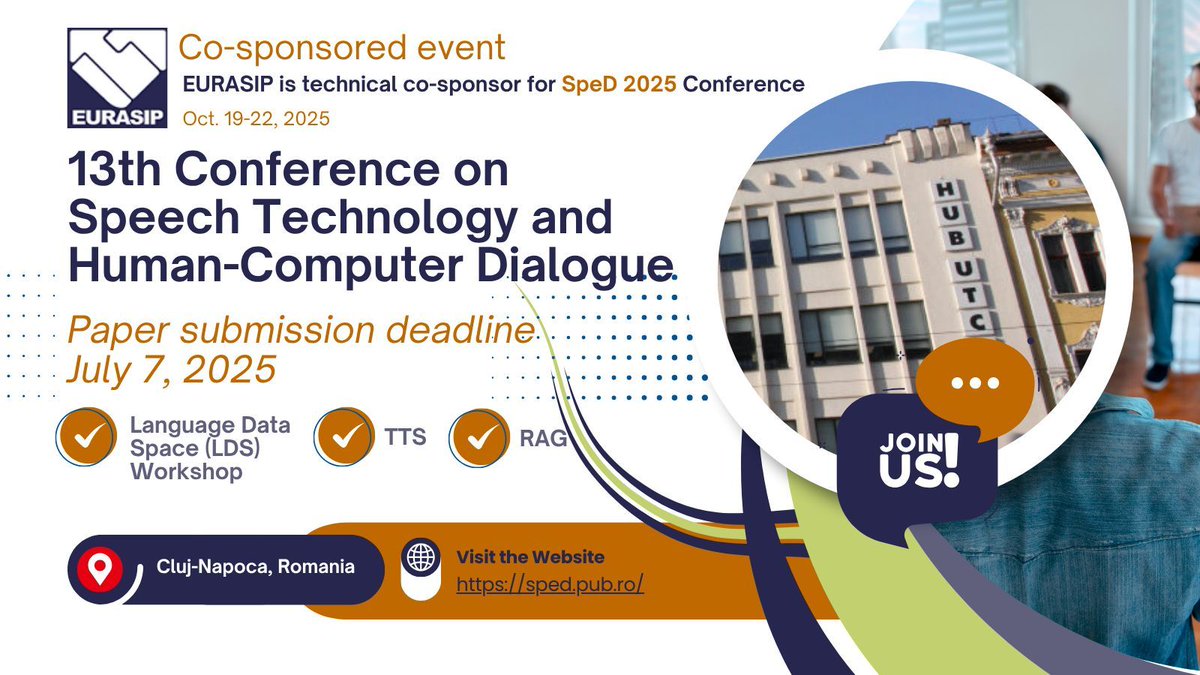 EURASIP

Co-sponsored event

EURASIP is technical co-sponsor for SpeD 2025 Conference

Oct. 19-22, 2025

13th Conference on Speech Technology and Human-Computer Dialogue

Paper submission deadline July 7, 2025

Language Data Space (LDS) Workshop

TTS

RAG

HUBUTC

JOIN US!

Cluj-Napoca, Romania

Visit the Website

https://sped.pub.ro/